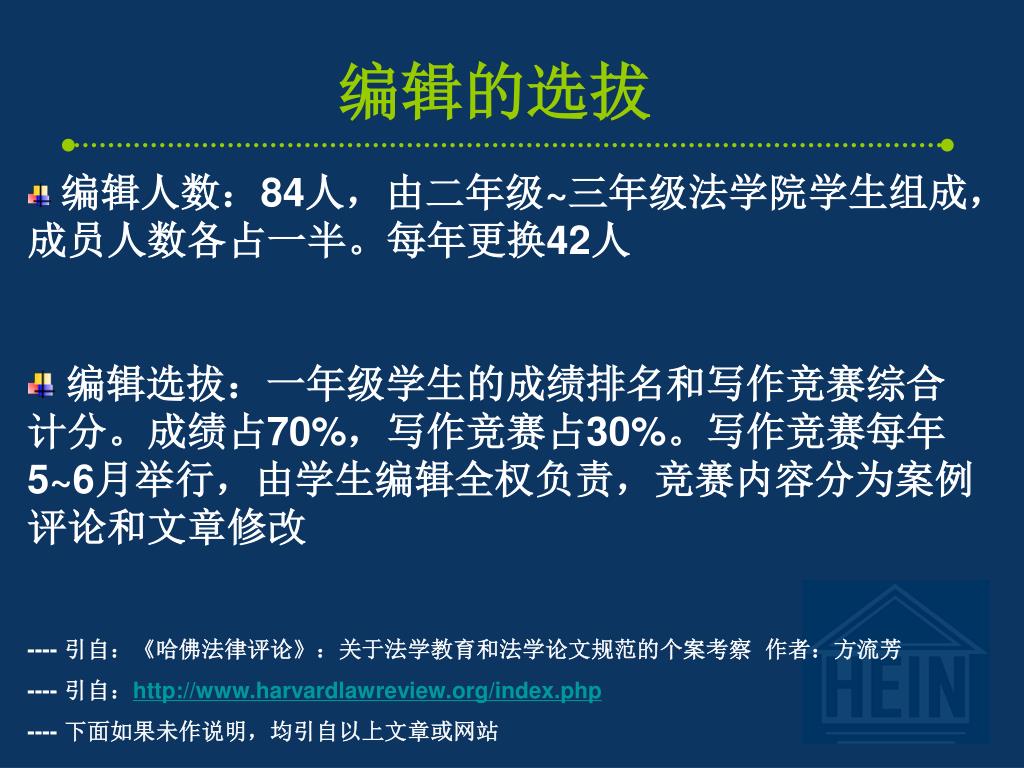 编辑的选拔

编辑人数：84人，由二年级~三年级法学院学生组成，成员人数各占一半。每年更换42人

编辑选拔：一年级学生的成绩排名和写作竞赛综合计分。成绩占70%，写作竞赛占30%。写作竞赛每年5~6月举行，由学生编辑全权负责，竞赛内容分为案例评论和文章修改

---- 引自：《哈佛法律评论》：关于法学教育和法学论文规范的个案考察 作者：方流芳

---- 引自：http://www.harvardlawreview.org/index.php

---- 下面如果未作说明，均引自以上文章或网站

HEIN